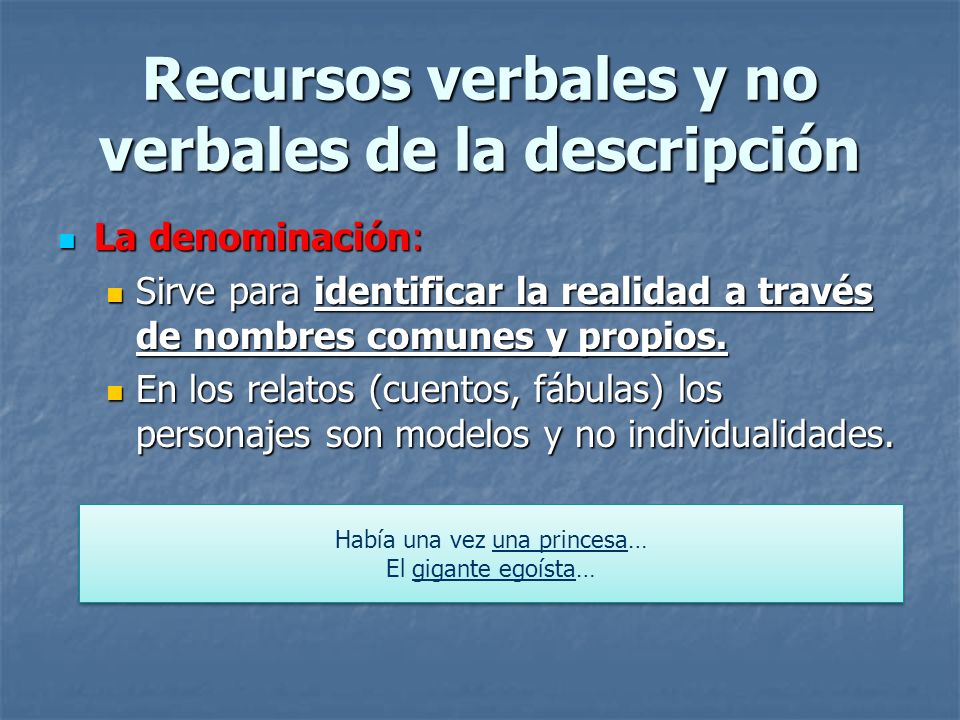 Recursos verbales y no verbales de la descripción

La denominación:

Sirve para identificar la realidad a través de nombres comunes y propios.

En los relatos (cuentos, fábulas) los personajes son modelos y no individualidades.

Había una vez una princesa…
El gigante egoísta…